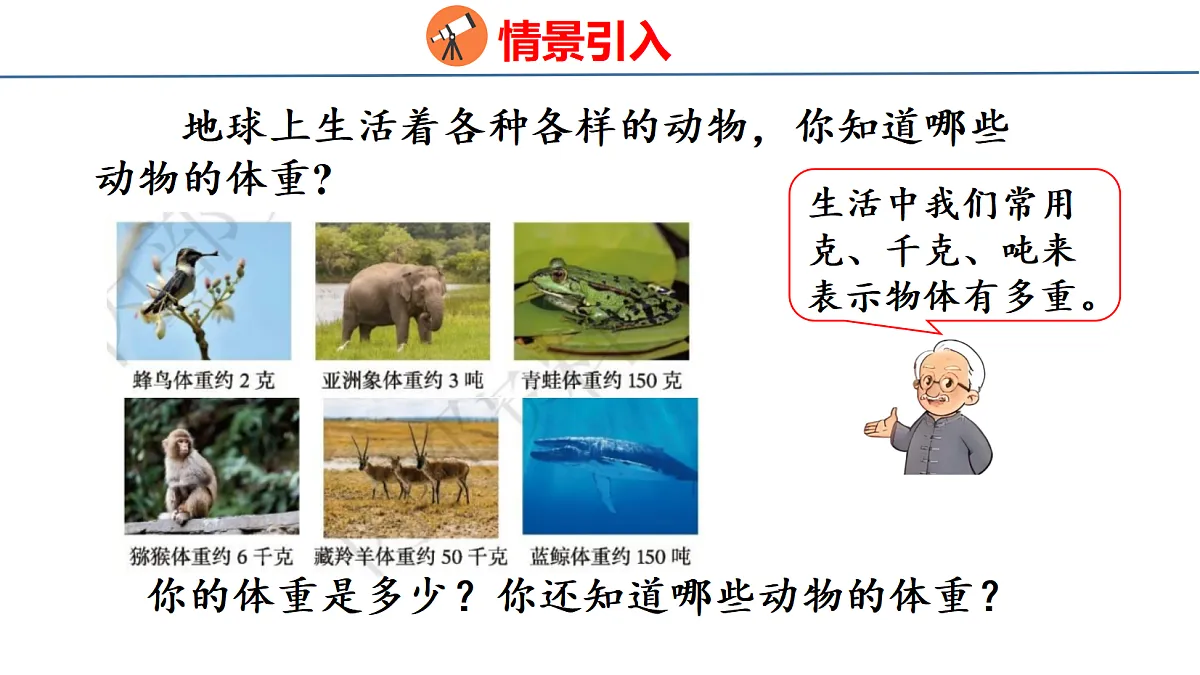 情景引入

地球上生活着各种各样的动物，你知道哪些动物的体重？

生活中我们常用克、千克、吨来表示物体有多重。

蜂鸟体重约 2 克

亚洲象体重约 3 吨

青蛙体重约 150 克

猕猴体重约 6 千克

藏羚羊体重约 50 千克

蓝鲸体重约 150 吨

你的体重是多少？你还知道哪些动物的体重？